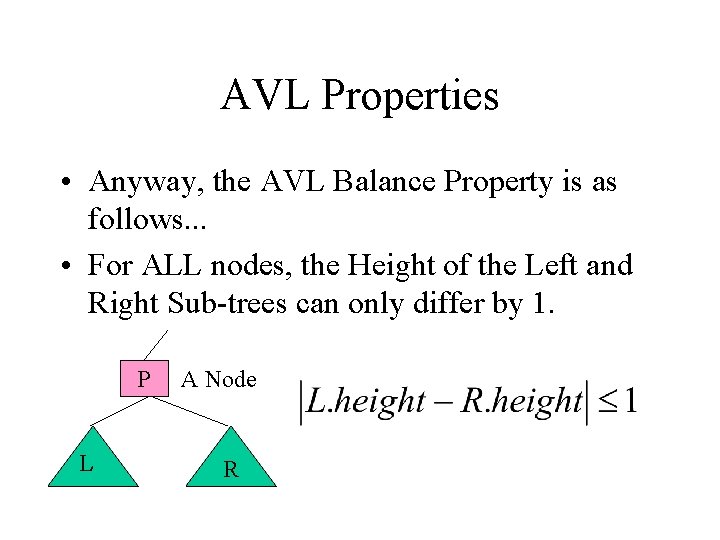 AVL Properties

• Anyway, the AVL Balance Property is as follows...

• For ALL nodes, the Height of the Left and Right Sub-trees can only differ by 1.

P

A Node

L

R

$|L.height - R.height| \leq 1$